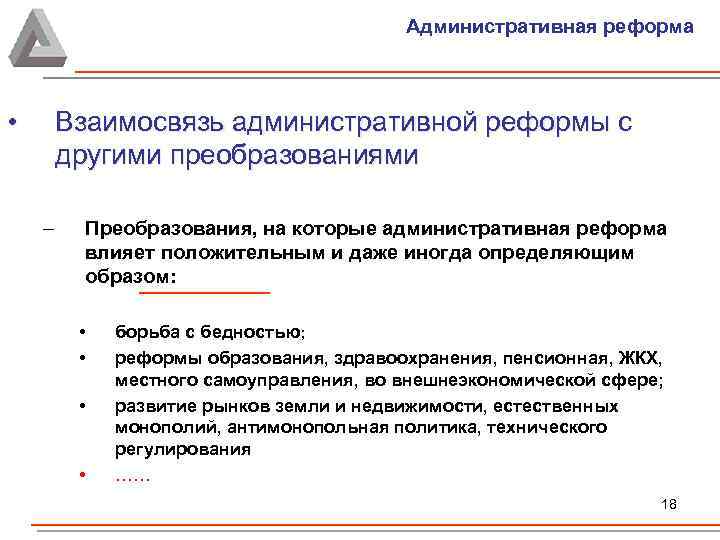 Административная реформа

• Взаимосвязь административной реформы с другими преобразованиями

– Преобразования, на которые административная реформа влияет положительным и даже иногда определяющим образом:

• борьба с бедностью;
• реформы образования, здравоохранения, пенсионная, ЖКХ, местного самоуправления, во внешнеэкономической сфере;
• развитие рынков земли и недвижимости, естественных монополий, антимонопольная политика, технического регулирования
• ……

18